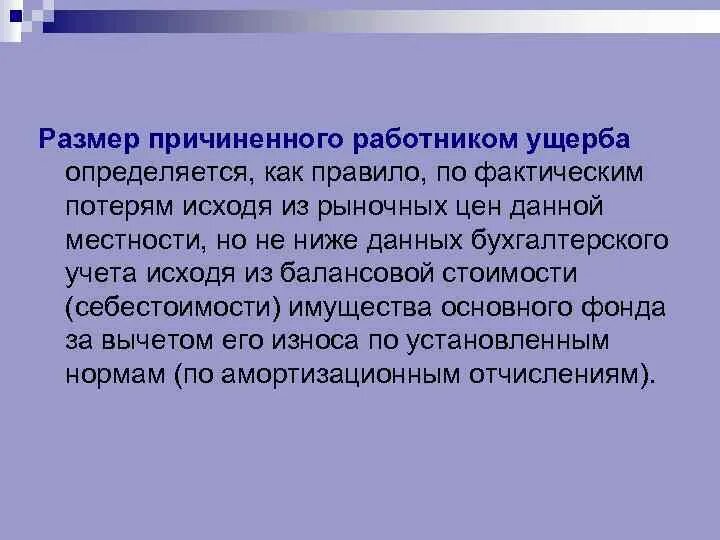 Размер причиненного работником ущерба определяется, как правило, по фактическим потерям исходя из рыночных цен данной местности, но не ниже данных бухгалтерского учета исходя из балансовой стоимости (себестоимости) имущества основного фонда за вычетом его износа по установленным нормам (по амортизационным отчислениям).